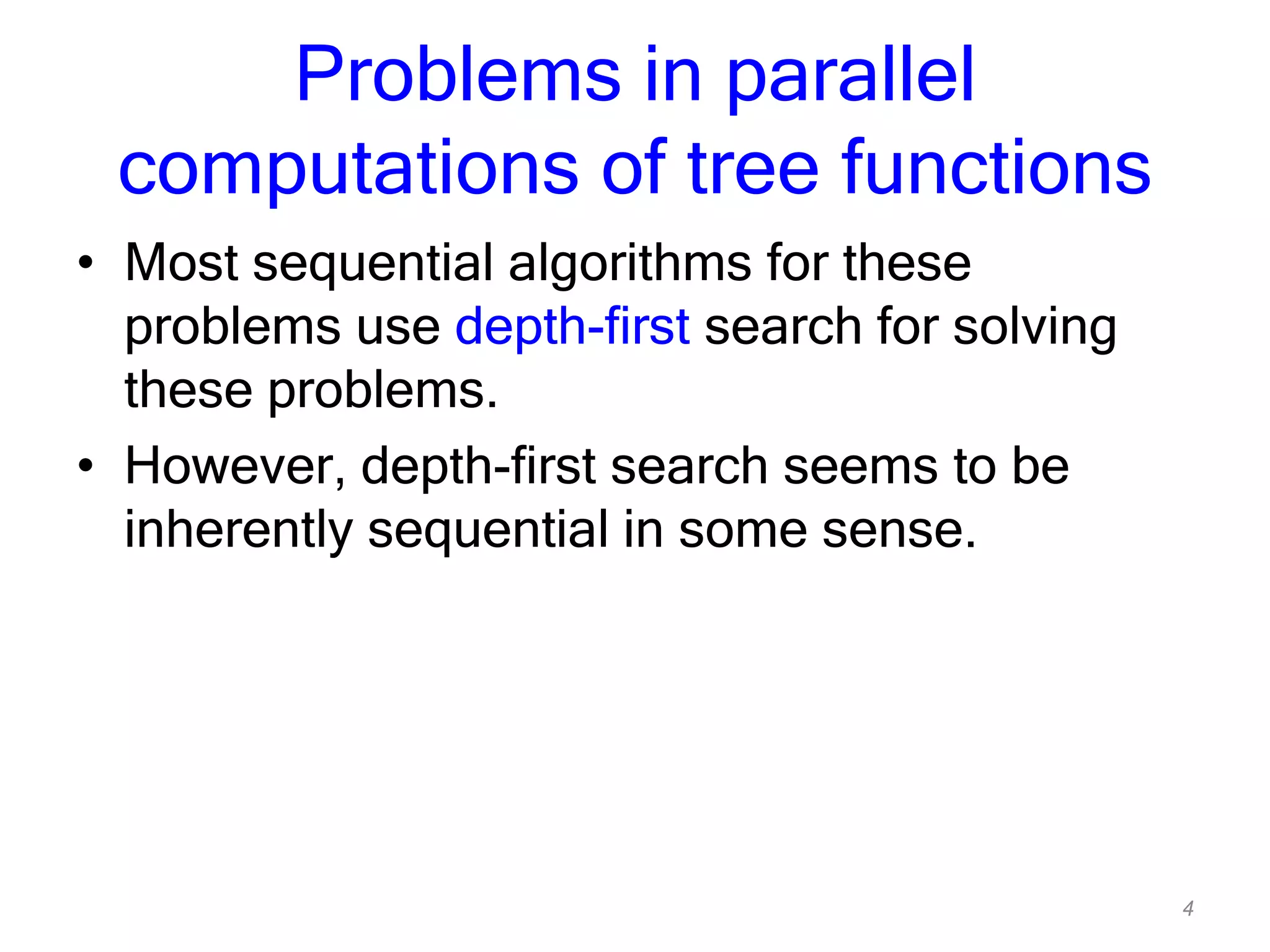 Problems in parallel computations of tree functions

• Most sequential algorithms for these problems use depth-first search for solving these problems.

• However, depth-first search seems to be inherently sequential in some sense.

4